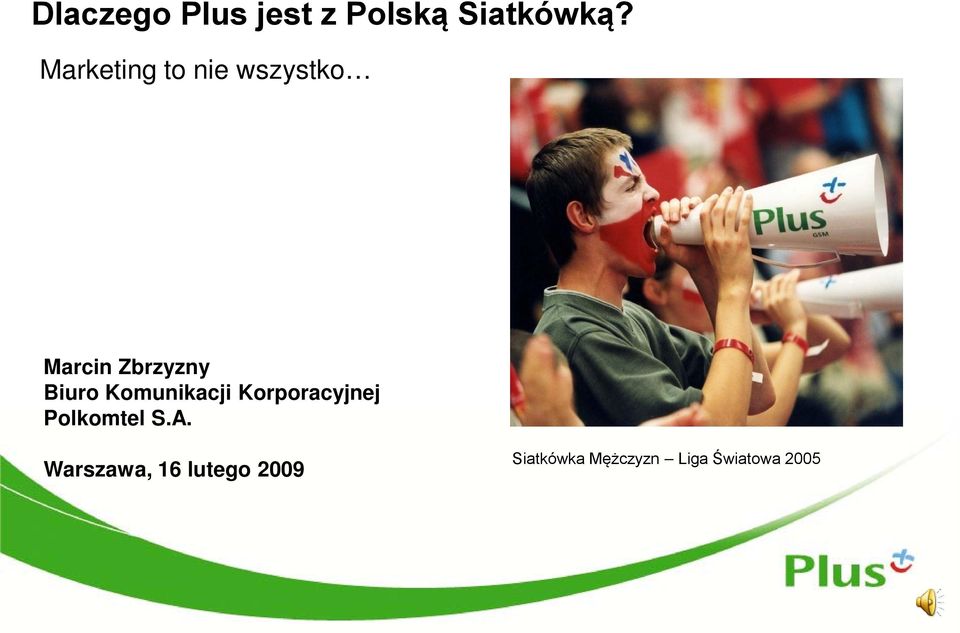 Dlaczego Plus jest z Polską Siatkówką?

Marketing to nie wszystko…

Plus
GSM

Marcin Zbrzyzny
Biuro Komunikacji Korporacyjnej
Polkomtel S.A.

Warszawa, 16 lutego 2009

Siatkówka Mężczyzn – Liga Światowa 2005

Plus